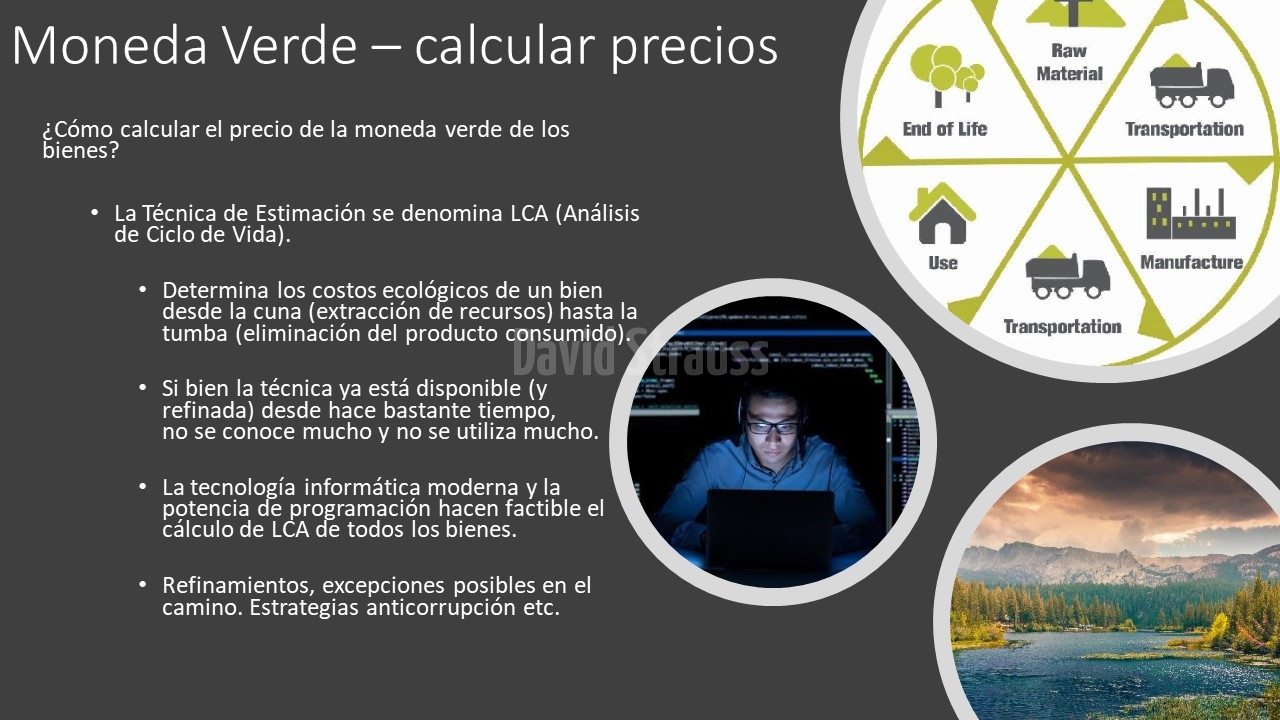 Moneda Verde – calcular precios

¿Cómo calcular el precio de la moneda verde de los bienes?

• La Técnica de Estimación se denomina LCA (Análisis de Ciclo de Vida).

• Determina los costos ecológicos de un bien desde la cuna (extracción de recursos) hasta la tumba (eliminación del producto consumido).

• Si bien la técnica ya está disponible (y refinada) desde hace bastante tiempo, no se conoce mucho y no se utiliza mucho.

• La tecnología informática moderna y la potencia de programación hacen factible el cálculo de LCA de todos los bienes.

• Refinamientos, excepciones posibles en el camino. Estrategias anticorrupción etc.

Raw Material
Transportation
Manufacture
Transportation
Use
End of Life

David Strauss